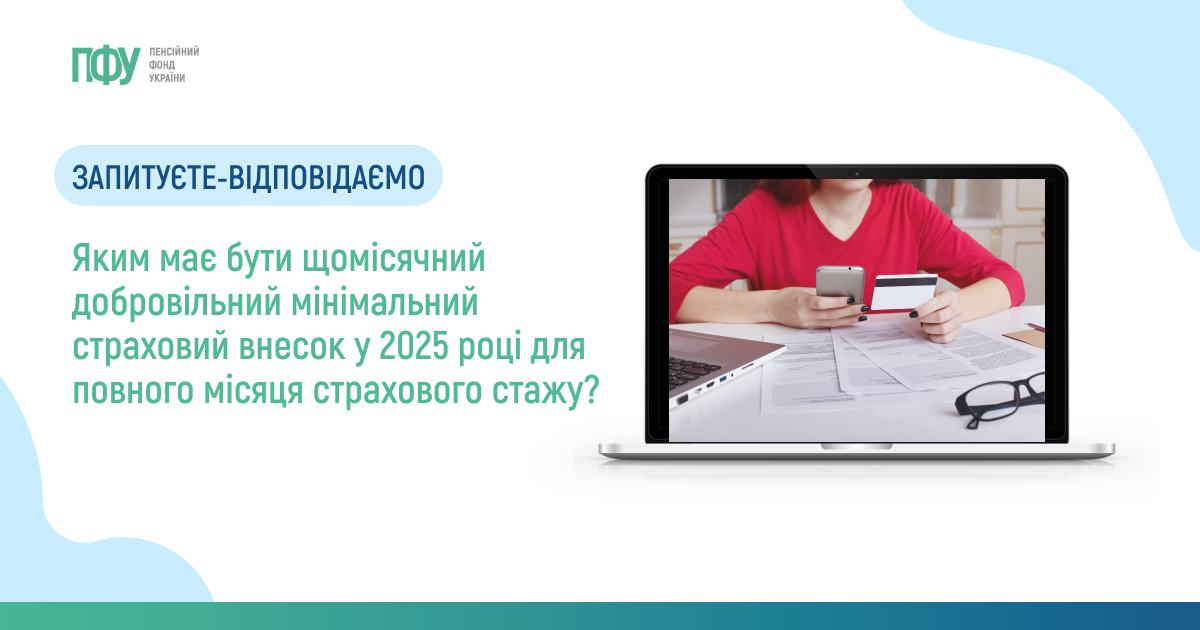 ПФУ ПЕНСІЙНИЙ ФОНД УКРАЇНИ

ЗАПИТУЄТЕ-ВІДПОВІДАЄМО

Яким має бути щомісячний добровільний мінімальний страховий внесок у 2025 році для повного місяця страхового стажу?